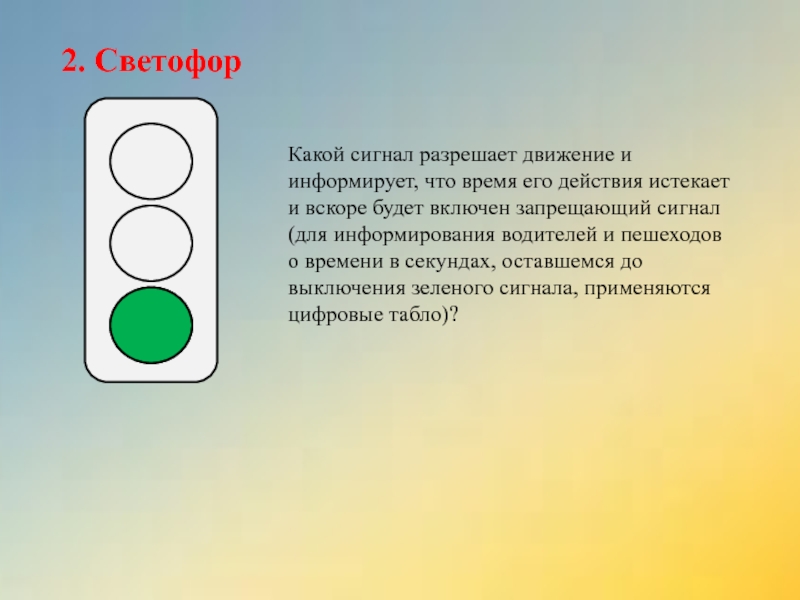 2. Светофор

Какой сигнал разрешает движение и информирует, что время его действия истекает и вскоре будет включен запрещающий сигнал (для информирования водителей и пешеходов о времени в секундах, оставшемся до выключения зеленого сигнала, применяются цифровые табло)?